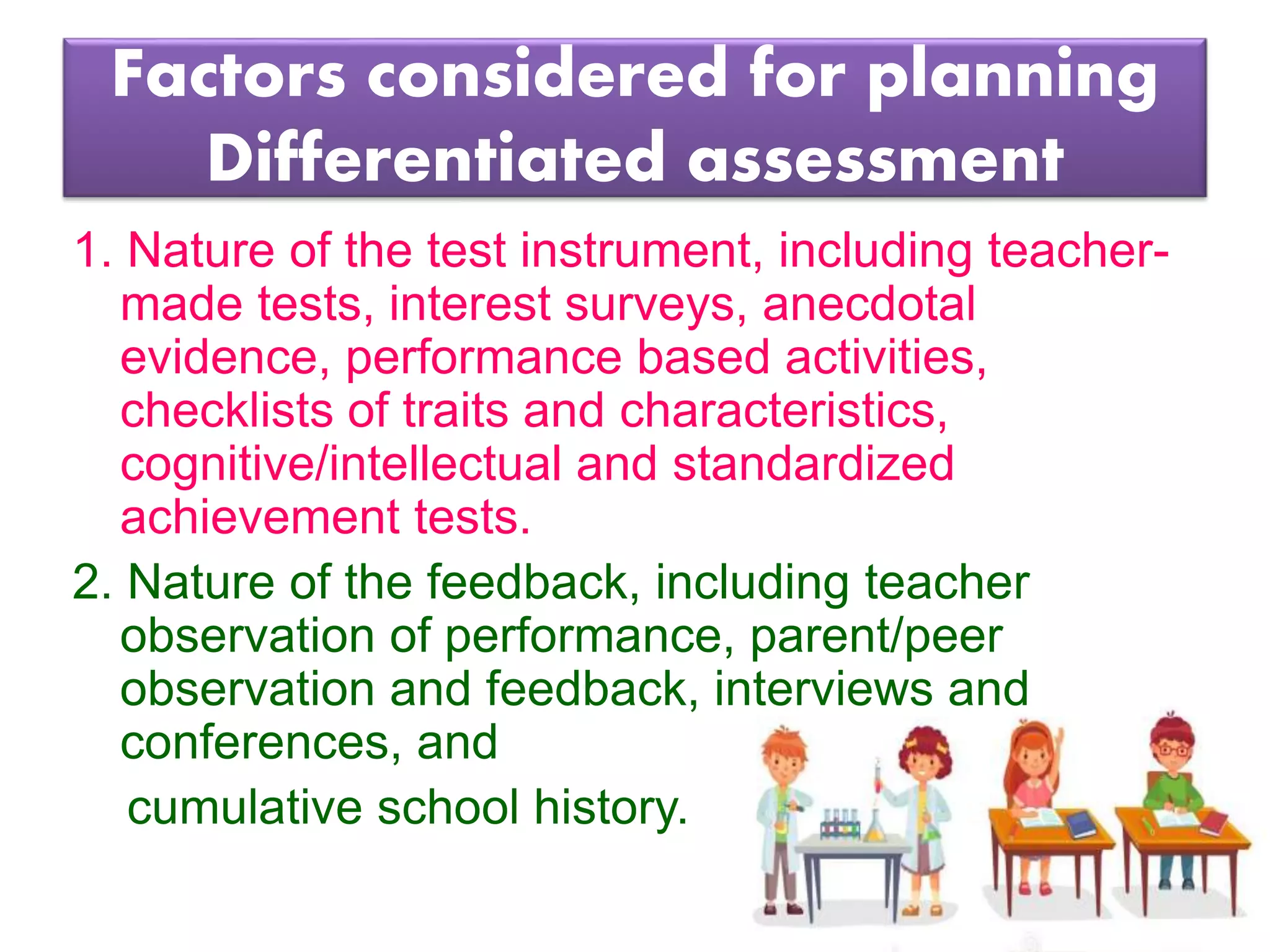 Factors considered for planning Differentiated assessment

1. Nature of the test instrument, including teacher-made tests, interest surveys, anecdotal evidence, performance based activities, checklists of traits and characteristics, cognitive/intellectual and standardized achievement tests.

2. Nature of the feedback, including teacher observation of performance, parent/peer observation and feedback, interviews and conferences, and

cumulative school history.